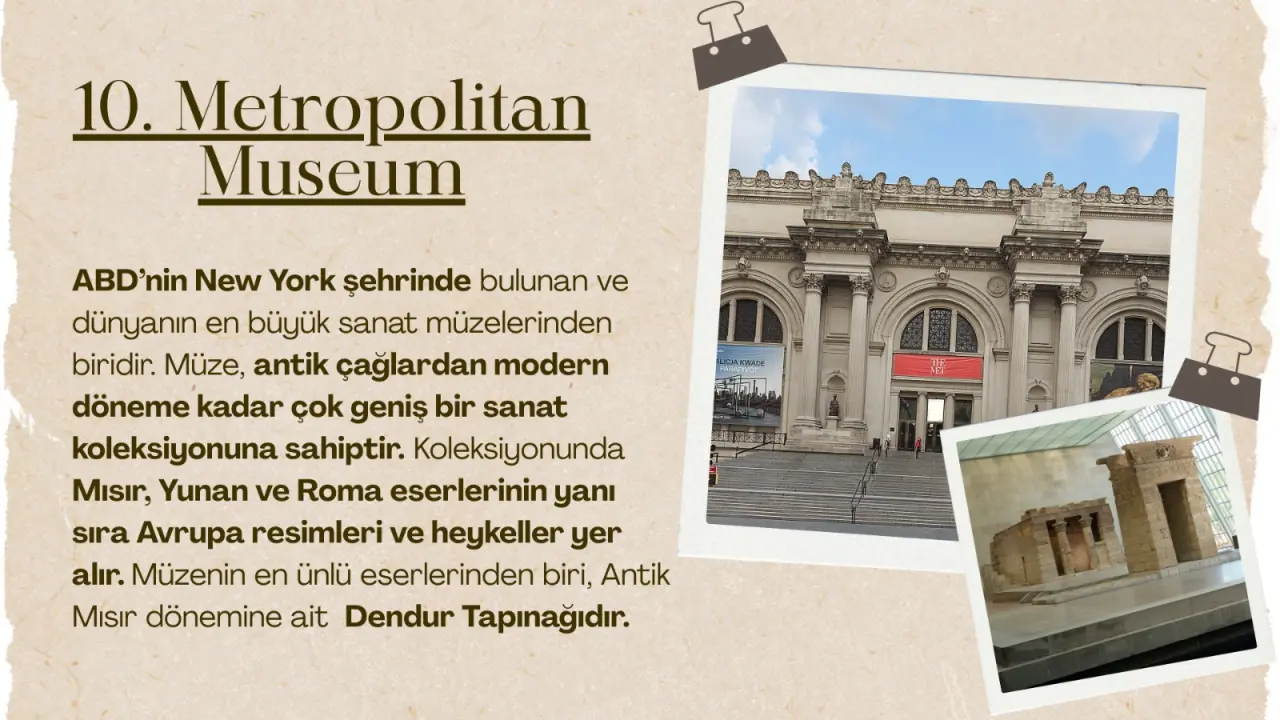 10. Metropolitan Museum

ABD'nin New York şehrinde bulunan ve dünyanın en büyük sanat müzelerinden biridir. Müze, antik çağlardan modern döneme kadar çok geniş bir sanat koleksiyonuna sahiptir. Koleksiyonunda Mısır, Yunan ve Roma eserlerinin yanı sıra Avrupa resimleri ve heykeller yer alır. Müzenin en ünlü eserlerinden biri, Antik Mısır dönemine ait Dendur Tapınağıdır.

ALICJA KWADE PARAPIVOT

THE MET